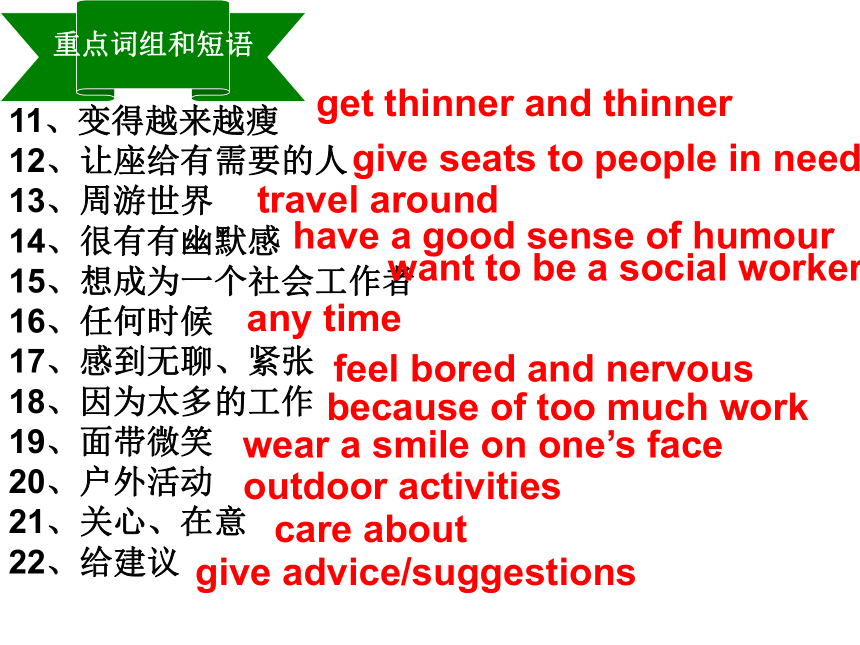 重点词组和短语

11、变得越来越瘦 get thinner and thinner
12、让座给有需要的人 give seats to people in need
13、周游世界 travel around
14、很有有幽默感 have a good sense of humour
15、想成为一个社会工作者 want to be a social worker
16、任何时候 any time
17、感到无聊、紧张 feel bored and nervous
18、因为太多的工作 because of too much work
19、面带微笑 wear a smile on one's face
20、户外活动 outdoor activities
21、关心、在意 care about
22、给建议 give advice/suggestions